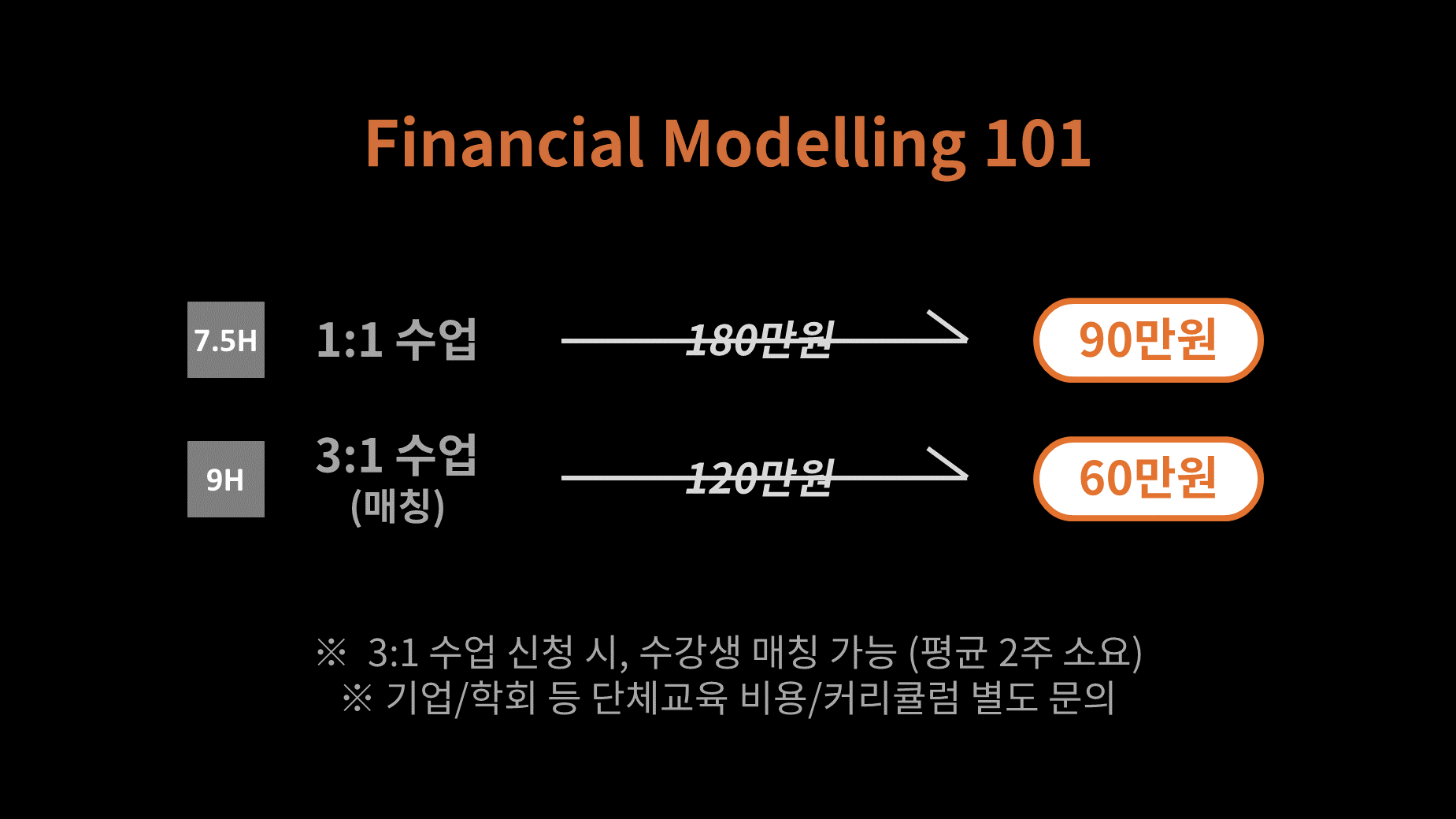 Financial Modelling 101

7.5H 1:1 수업 180만원 90만원

9H 3:1 수업 (매칭) 120만원 60만원

※ 3:1 수업 신청 시, 수강생 매칭 가능 (평균 2주 소요)
※ 기업/학회 등 단체교육 비용/커리큘럼 별도 문의